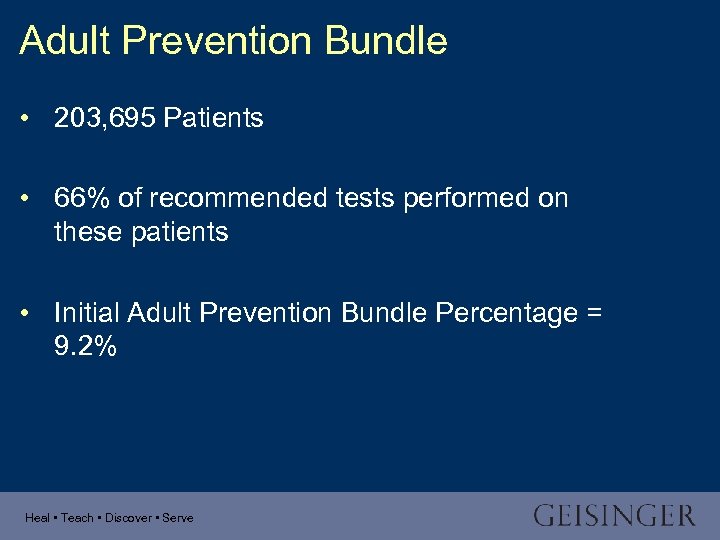 Adult Prevention Bundle

• 203,695 Patients

• 66% of recommended tests performed on these patients

• Initial Adult Prevention Bundle Percentage = 9.2%

Heal ▪ Teach ▪ Discover ▪ Serve

GEISINGER